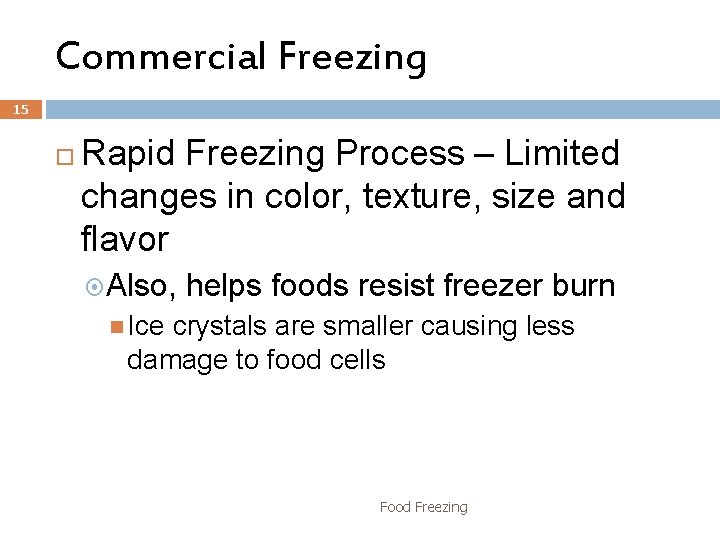 Commercial Freezing

15

Rapid Freezing Process – Limited changes in color, texture, size and flavor

Also, helps foods resist freezer burn

Ice crystals are smaller causing less damage to food cells

Food Freezing